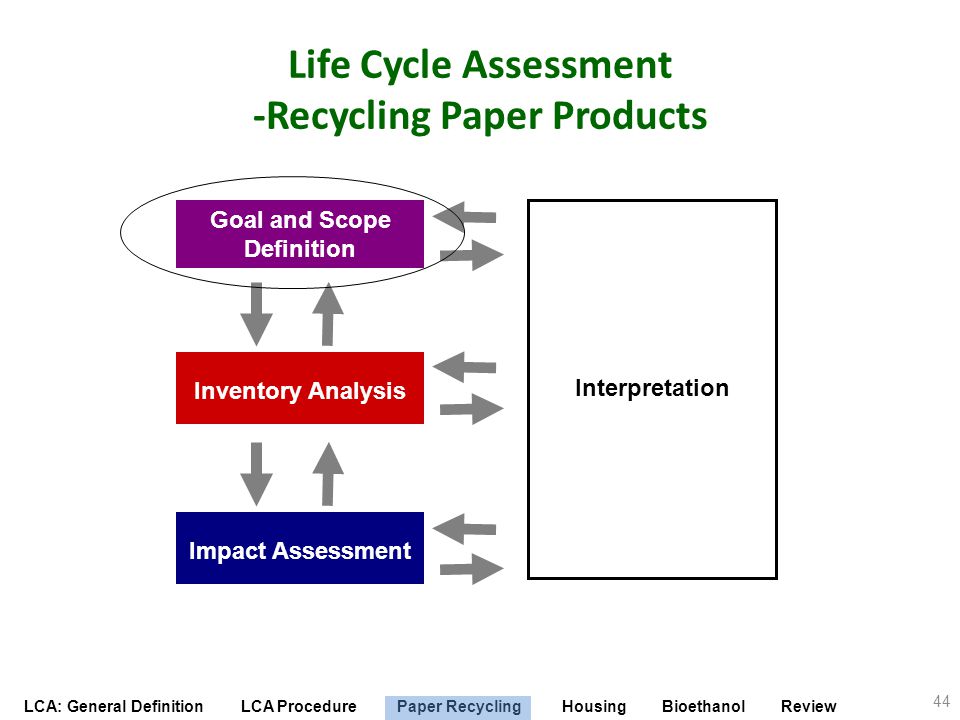 Life Cycle Assessment
-Recycling Paper Products

Goal and Scope Definition

Inventory Analysis

Impact Assessment

Interpretation

LCA: General Definition LCA Procedure Paper Recycling Housing Bioethanol Review

44